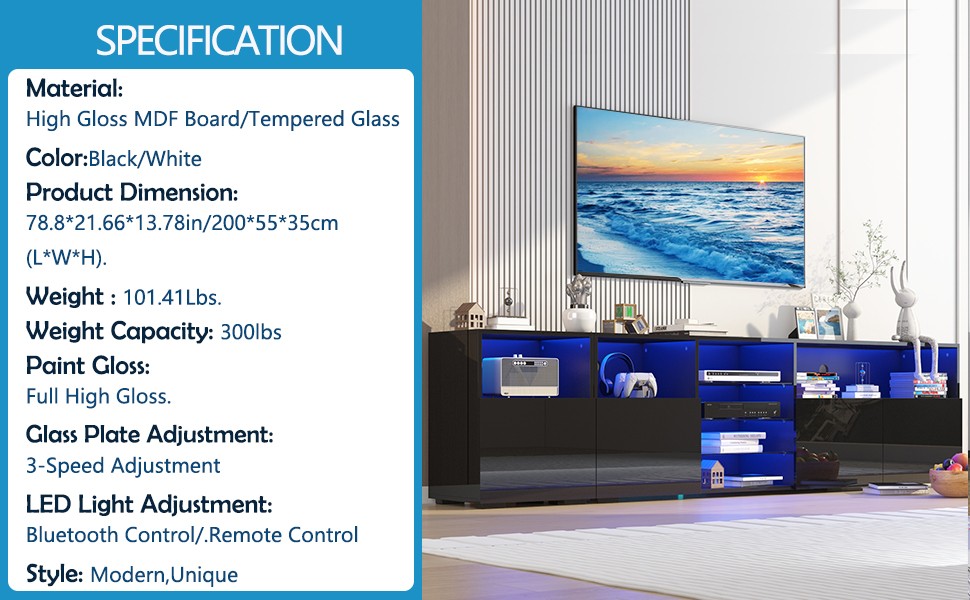 SPECIFICATION

Material:
High Gloss MDF Board/Tempered Glass

Color:Black/White

Product Dimension:
78.8*21.66*13.78in/200*55*35cm (L*W*H).

Weight : 101.41Lbs.

Weight Capacity: 300lbs

Paint Gloss:
Full High Gloss.

Glass Plate Adjustment:
3-Speed Adjustment

LED Light Adjustment:
Bluetooth Control/.Remote Control

Style: Modern,Unique